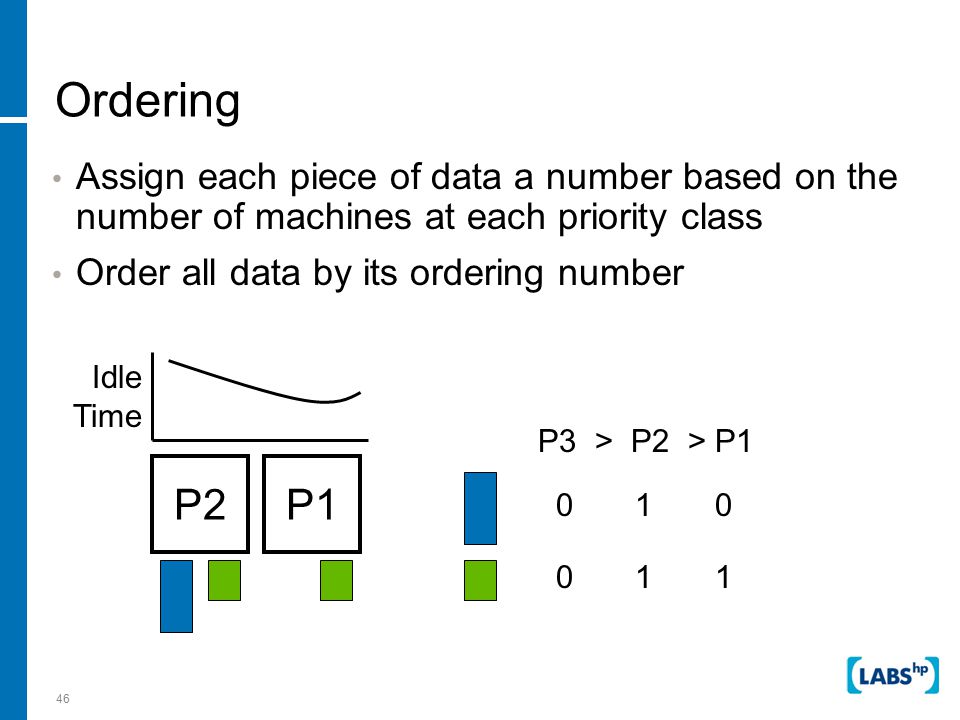 Ordering

• Assign each piece of data a number based on the number of machines at each priority class

• Order all data by its ordering number

Idle Time

P2 P1

P3 > P2 > P1

0 1 0

0 1 1

46

LABS hp